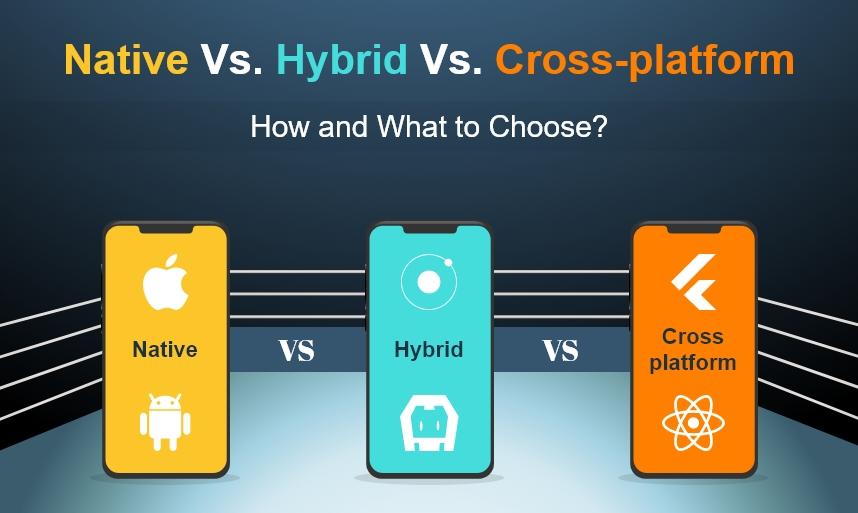 Native Vs. Hybrid Vs. Cross-platform

How and What to Choose?

Native

VS

Hybrid

VS

Cross platform